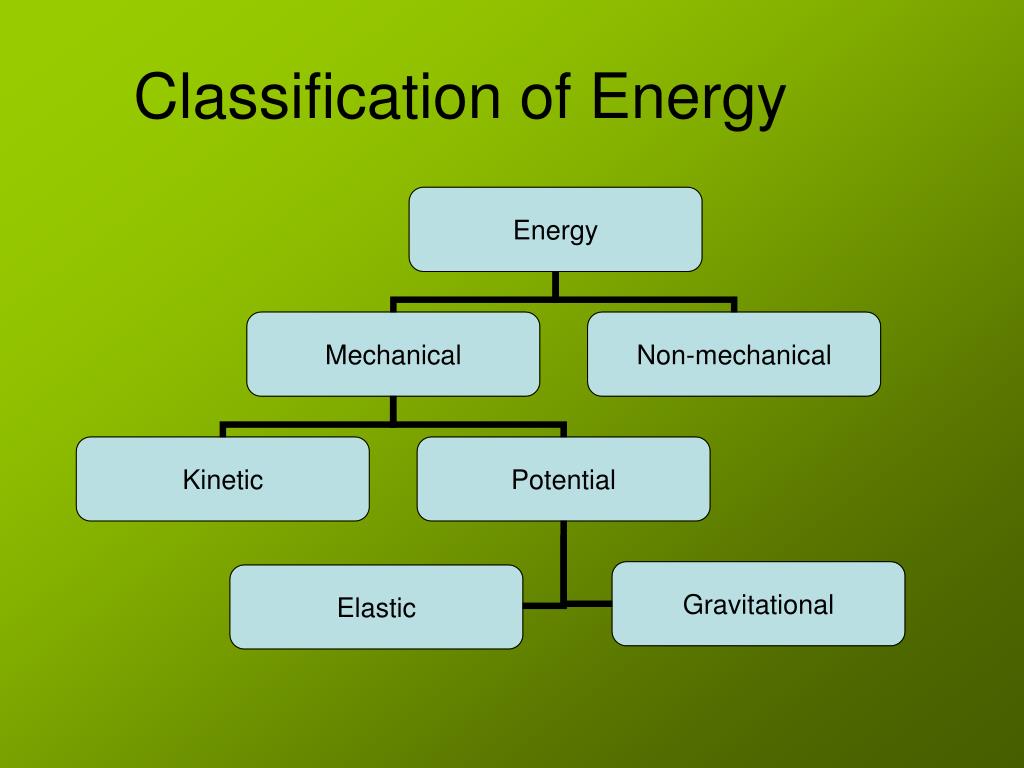 Classification of Energy

Energy

Mechanical

Non-mechanical

Kinetic

Potential

Elastic

Gravitational